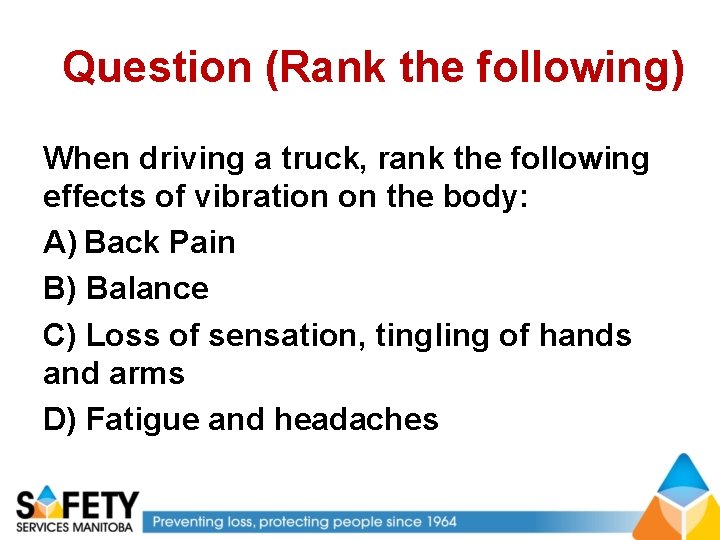 Question (Rank the following)

When driving a truck, rank the following effects of vibration on the body:

A) Back Pain

B) Balance

C) Loss of sensation, tingling of hands and arms

D) Fatigue and headaches

SAFETY
SERVICES MANITOBA

Preventing loss, protecting people since 1964